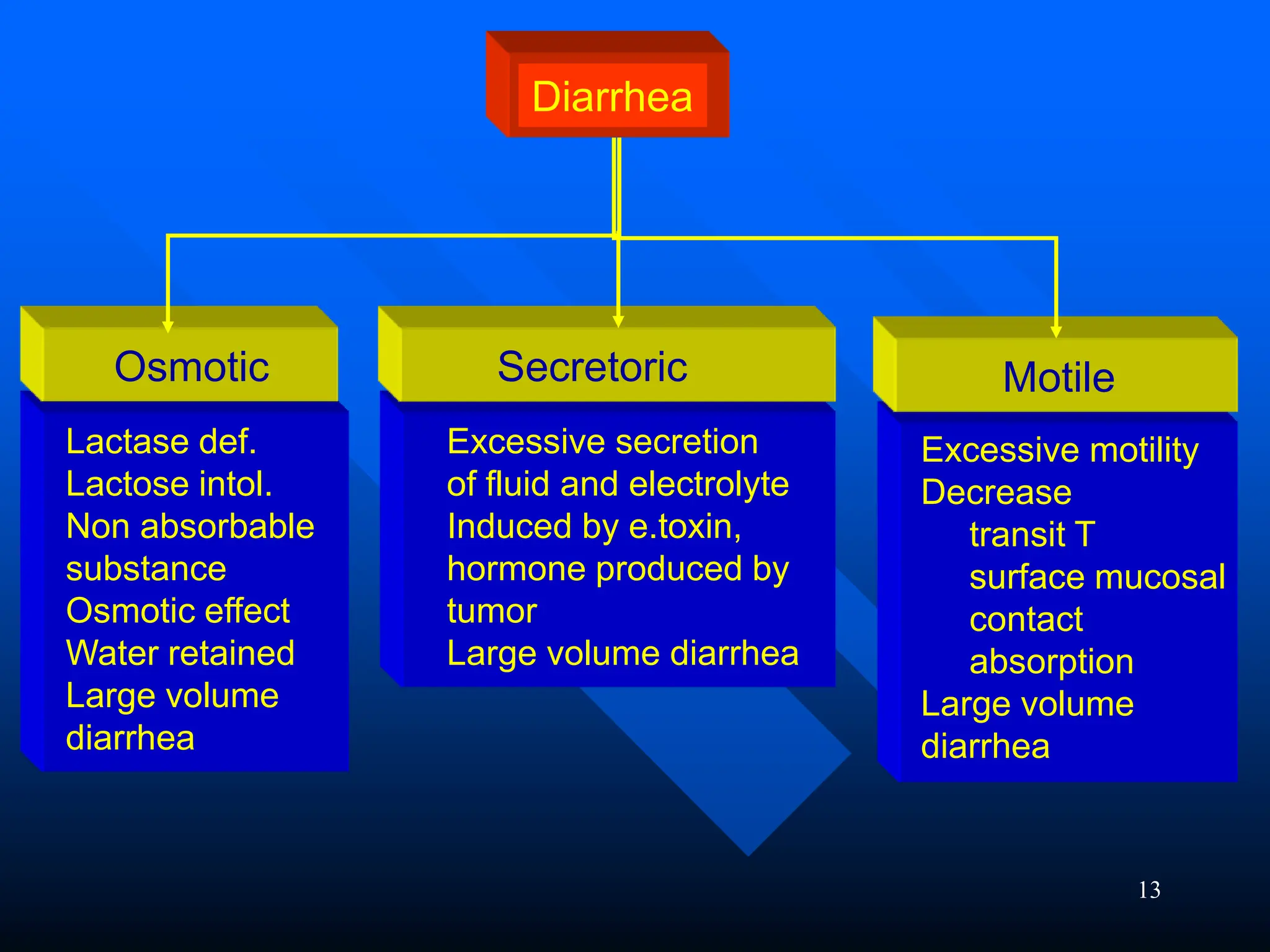 Diarrhea

Osmotic

Lactase def.
Lactose intol.
Non absorbable substance
Osmotic effect
Water retained
Large volume diarrhea

Secretoric

Excessive secretion of fluid and electrolyte
Induced by e.toxin, hormone produced by tumor
Large volume diarrhea

Motile

Excessive motility
Decrease
transit T
surface mucosal contact
absorption
Large volume diarrhea

13